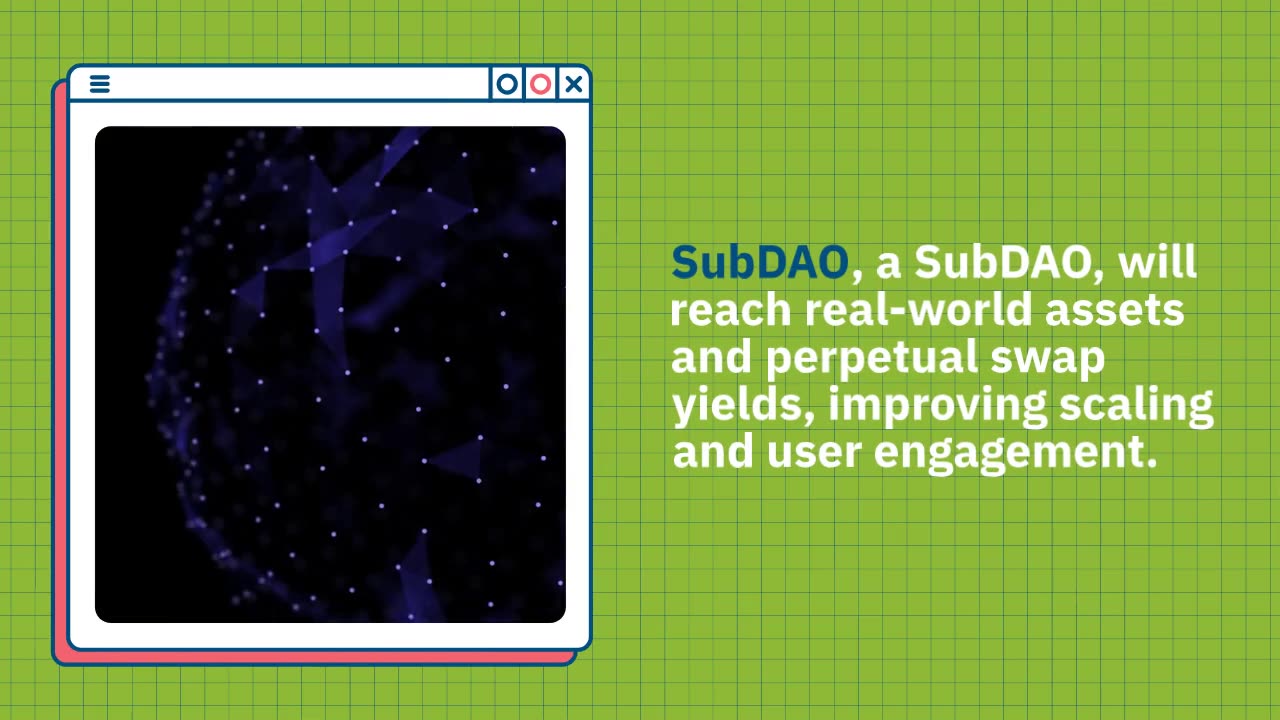 SubDAO, a SubDAO, will reach real-world assets and perpetual swap yields, improving scaling and user engagement.